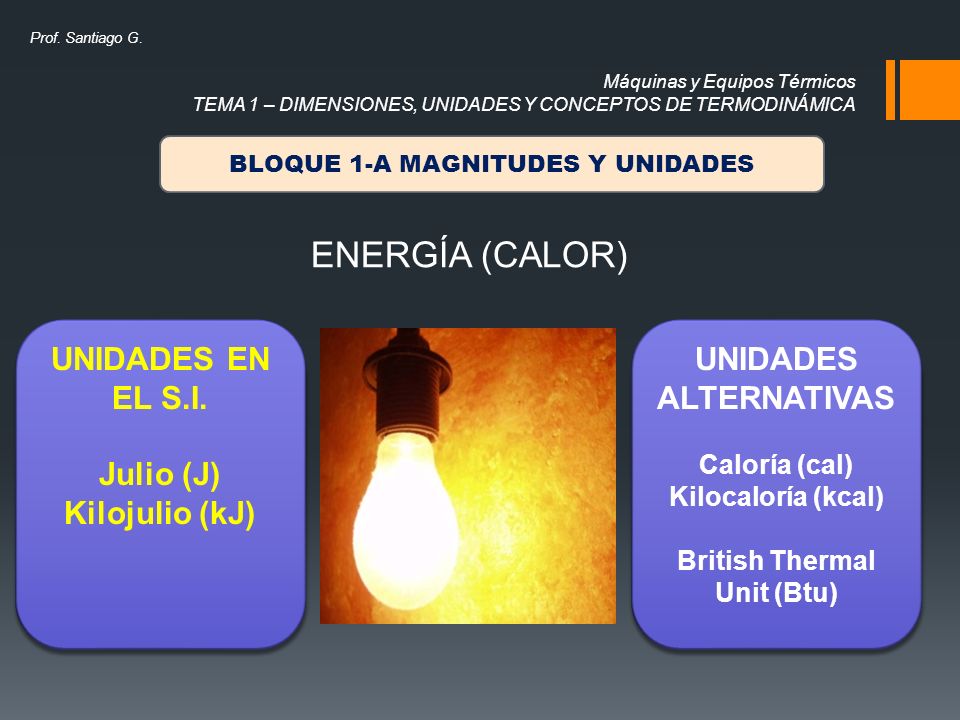 Prof. Santiago G.

Máquinas y Equipos Térmicos
TEMA 1 – DIMENSIONES, UNIDADES Y CONCEPTOS DE TERMODINÁMICA

BLOQUE 1-A MAGNITUDES Y UNIDADES

ENERGÍA (CALOR)

UNIDADES EN EL S.I.

Julio (J)
Kilojulio (kJ)

UNIDADES ALTERNATIVAS

Caloría (cal)
Kilocaloría (kcal)

British Thermal Unit (Btu)